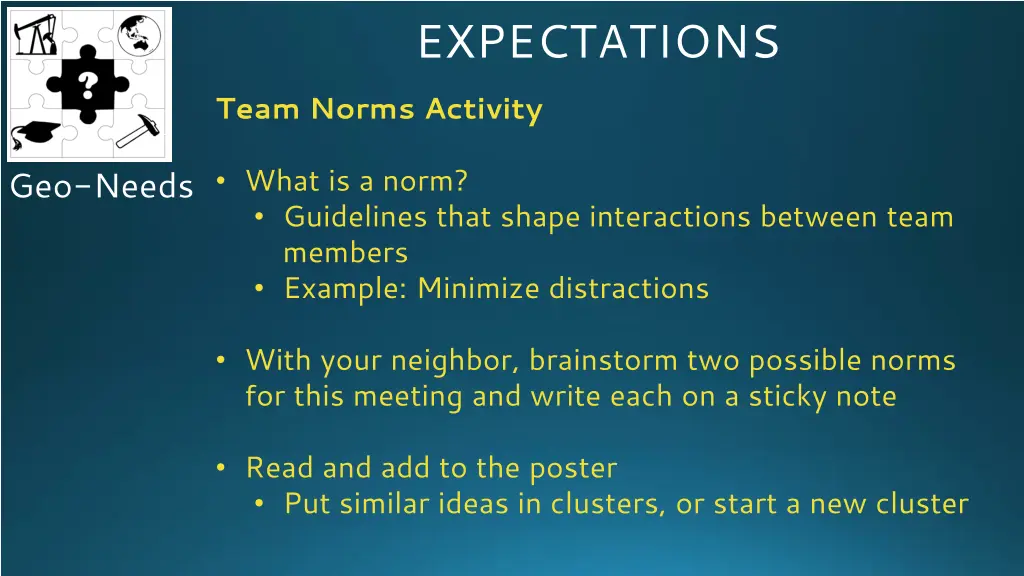 ?

Geo-Needs

EXPECTATIONS

Team Norms Activity

• What is a norm?
  • Guidelines that shape interactions between team members
  • Example: Minimize distractions

• With your neighbor, brainstorm two possible norms for this meeting and write each on a sticky note

• Read and add to the poster
  • Put similar ideas in clusters, or start a new cluster